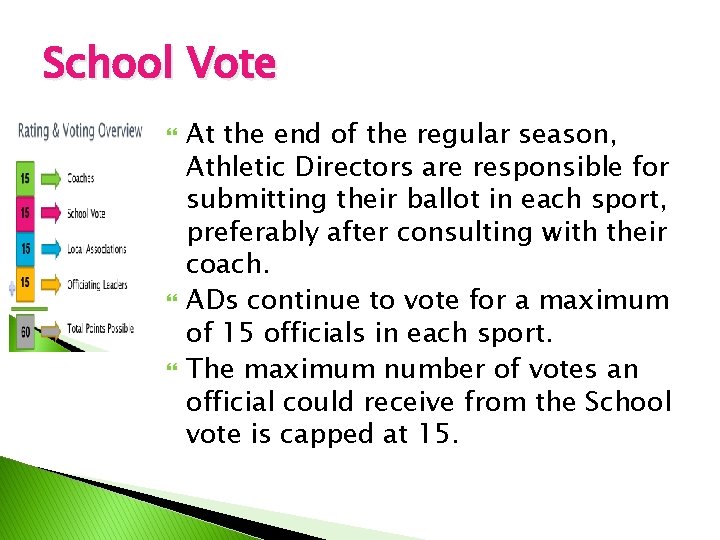 School Vote

Rating & Voting Overview

15 Coaches

15 School Vote

15 Local Associations

15 Officiating Leaders

60 Total Points Possible

At the end of the regular season, Athletic Directors are responsible for submitting their ballot in each sport, preferably after consulting with their coach.

ADs continue to vote for a maximum of 15 officials in each sport.

The maximum number of votes an official could receive from the School vote is capped at 15.